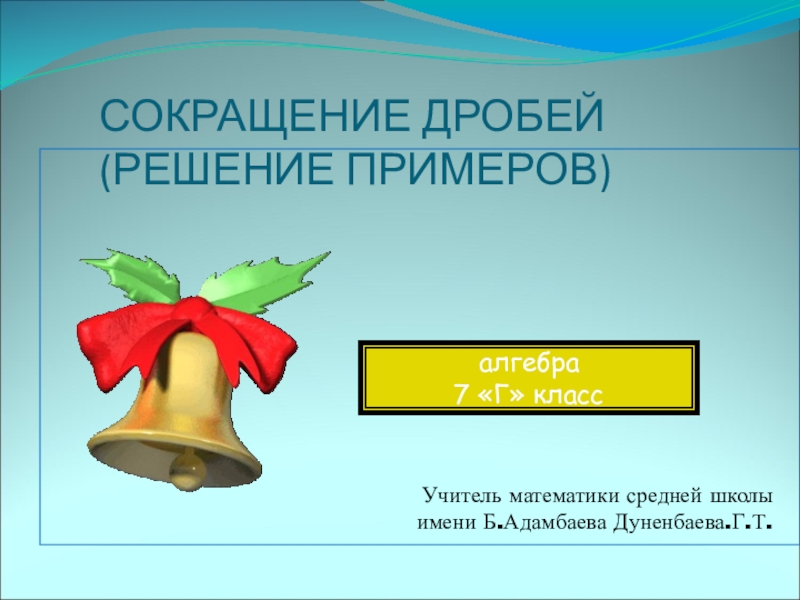 СОКРАЩЕНИЕ ДРОБЕЙ
(РЕШЕНИЕ ПРИМЕРОВ)

алгебра
7 «Г» класс

Учитель математики средней школы имени Б.Адамбаева Дуненбаева.Г.Т.